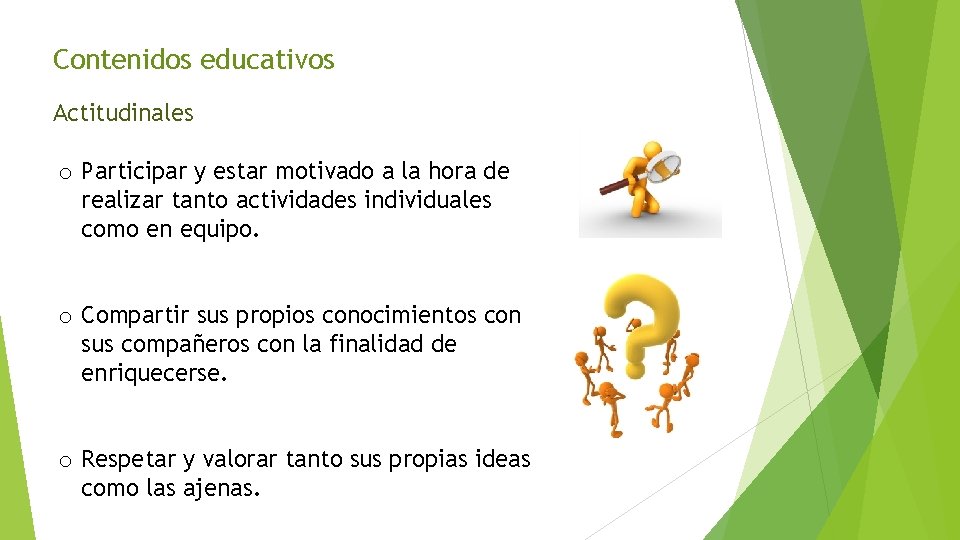 Contenidos educativos

Actitudinales

o Participar y estar motivado a la hora de realizar tanto actividades individuales como en equipo.

o Compartir sus propios conocimientos con sus compañeros con la finalidad de enriquecerse.

o Respetar y valorar tanto sus propias ideas como las ajenas.